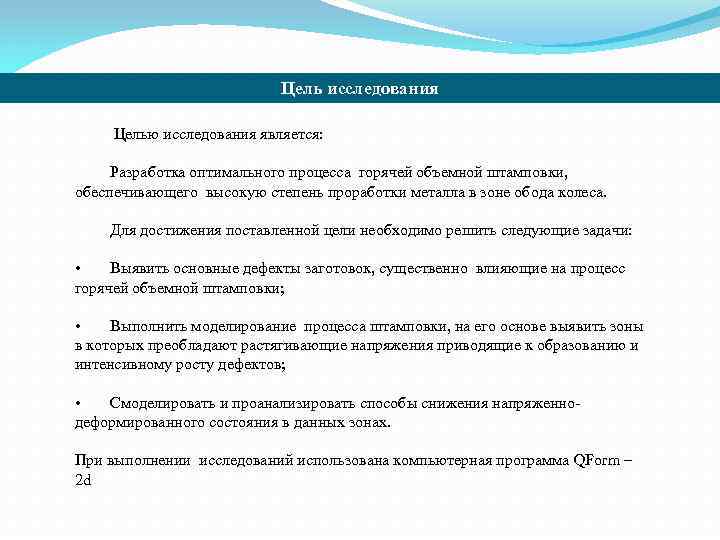 Цель исследования

Целью исследования является:

Разработка оптимального процесса горячей объемной штамповки, обеспечивающего высокую степень проработки металла в зоне обода колеса.

Для достижения поставленной цели необходимо решить следующие задачи:

• Выявить основные дефекты заготовок, существенно влияющие на процесс горячей объемной штамповки;

• Выполнить моделирование процесса штамповки, на его основе выявить зоны в которых преобладают растягивающие напряжения приводящие к образованию и интенсивному росту дефектов;

• Смоделировать и проанализировать способы снижения напряженно-деформированного состояния в данных зонах.

При выполнении исследований использована компьютерная программа QForm – 2d